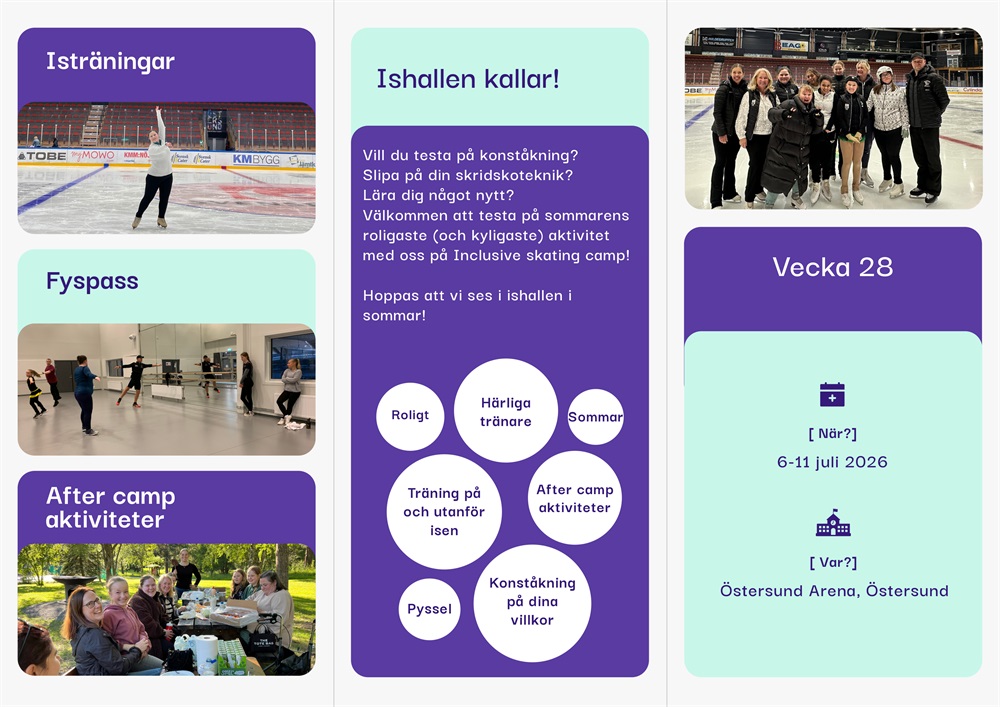 Isträningar

TOBE MOWO KMBYGG

Fyspass

After camp aktiviteter

Ishallen kallar!

Vill du testa på konståkning?
Slipa på din skridskoteknik?
Lära dig något nytt?
Välkommen att testa på sommarens roligaste (och kyligaste) aktivitet med oss på Inclusive skating camp!

Hoppas att vi ses i ishallen i sommar!

Roligt

Härliga tränare

Sommar

Träning på och utanför isen

After camp aktiviteter

Pyssel

Konståkning på dina villkor

Vecka 28

[ När?]
6-11 juli 2026

[ Var?]
Östersund Arena, Östersund